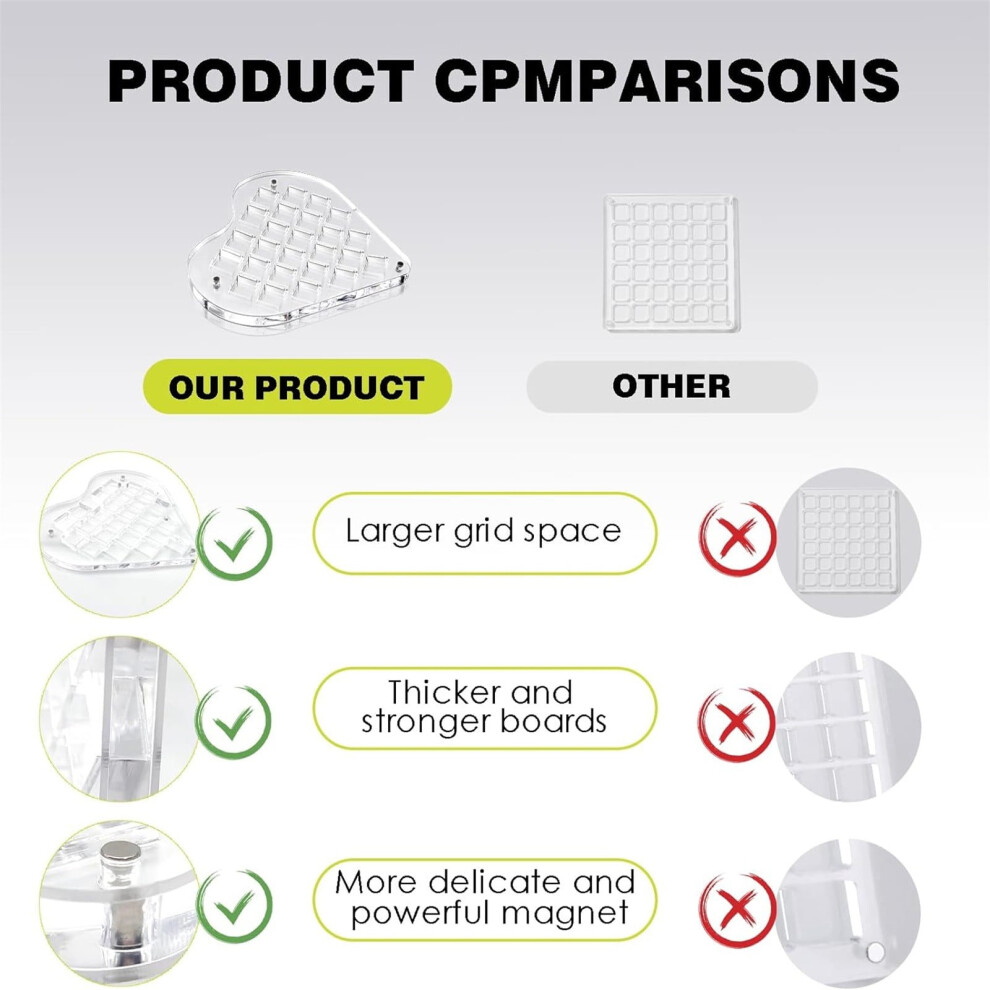 PRODUCT CPMPARISONS

OUR PRODUCT

OTHER

Larger grid space

Thicker and stronger boards

More delicate and powerful magnet